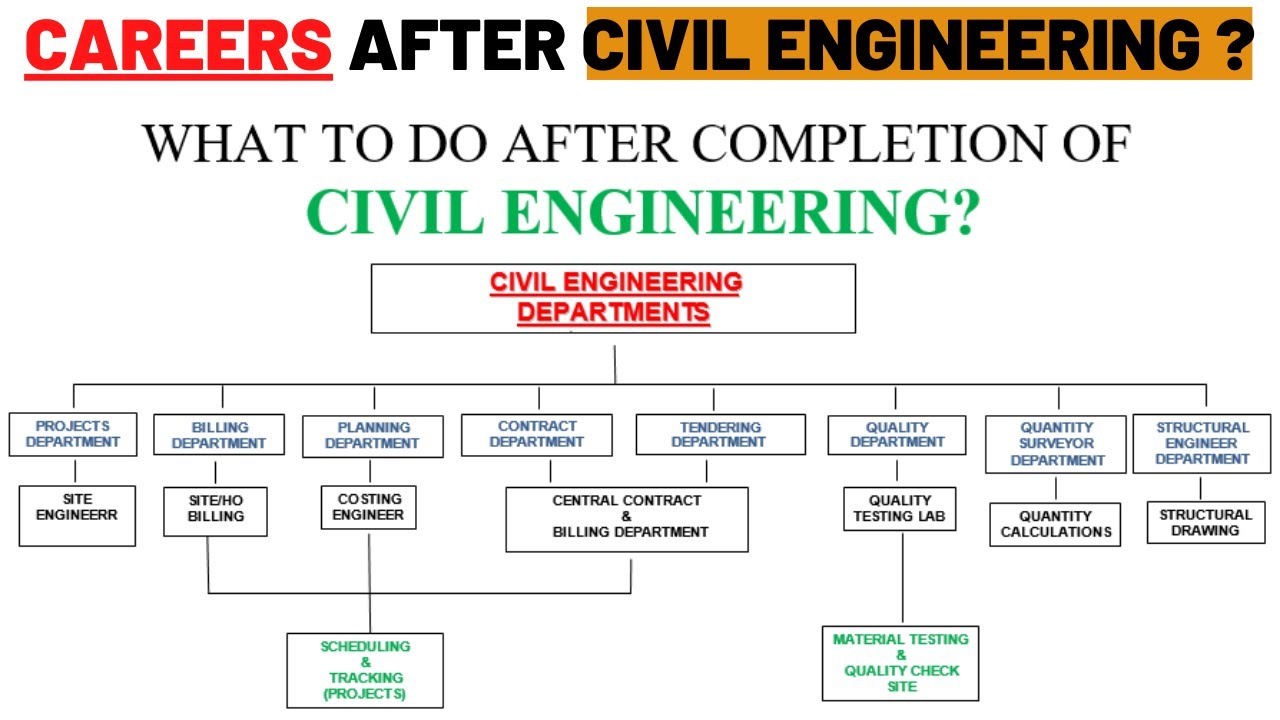 CAREERS AFTER CIVIL ENGINEERING ?

WHAT TO DO AFTER COMPLETION OF
CIVIL ENGINEERING?

CIVIL ENGINEERING DEPARTMENTS

PROJECTS DEPARTMENT

BILLING DEPARTMENT

PLANNING DEPARTMENT

CONTRACT DEPARTMENT

TENDERING DEPARTMENT

QUALITY DEPARTMENT

QUANTITY SURVEYOR DEPARTMENT

STRUCTURAL ENGINEER DEPARTMENT

SITE ENGINEERR

SITE/HO BILLING

COSTING ENGINEER

CENTRAL CONTRACT & BILLING DEPARTMENT

QUALITY TESTING LAB

QUANTITY CALCULATIONS

STRUCTURAL DRAWING

SCHEDULING & TRACKING (PROJECTS)

MATERIAL TESTING & QUALITY CHECK SITE